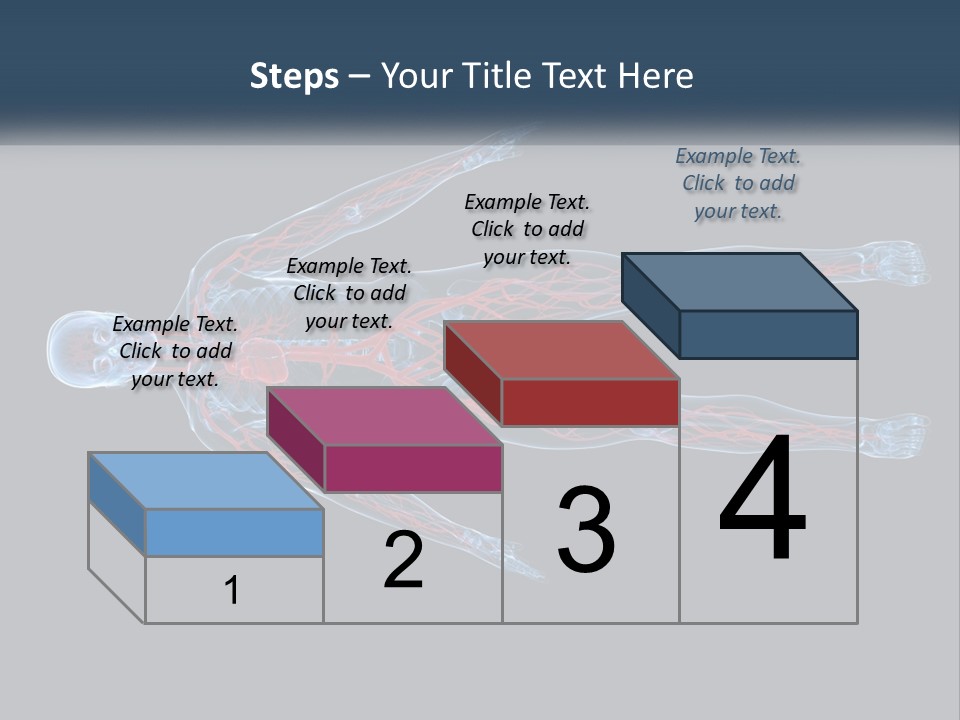 Steps – Your Title Text Here

Example Text. Click to add your text.

Example Text. Click to add your text.

Example Text. Click to add your text.

Example Text. Click to add your text.

1

2

3

4